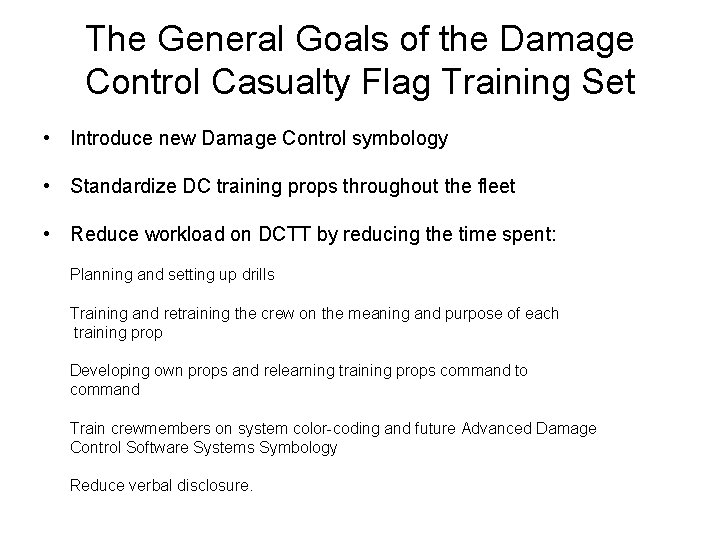 The General Goals of the Damage Control Casualty Flag Training Set

• Introduce new Damage Control symbology

• Standardize DC training props throughout the fleet

• Reduce workload on DCTT by reducing the time spent:

Planning and setting up drills

Training and retraining the crew on the meaning and purpose of each training prop

Developing own props and relearning training props command to command

Train crewmembers on system color-coding and future Advanced Damage Control Software Systems Symbology

Reduce verbal disclosure.